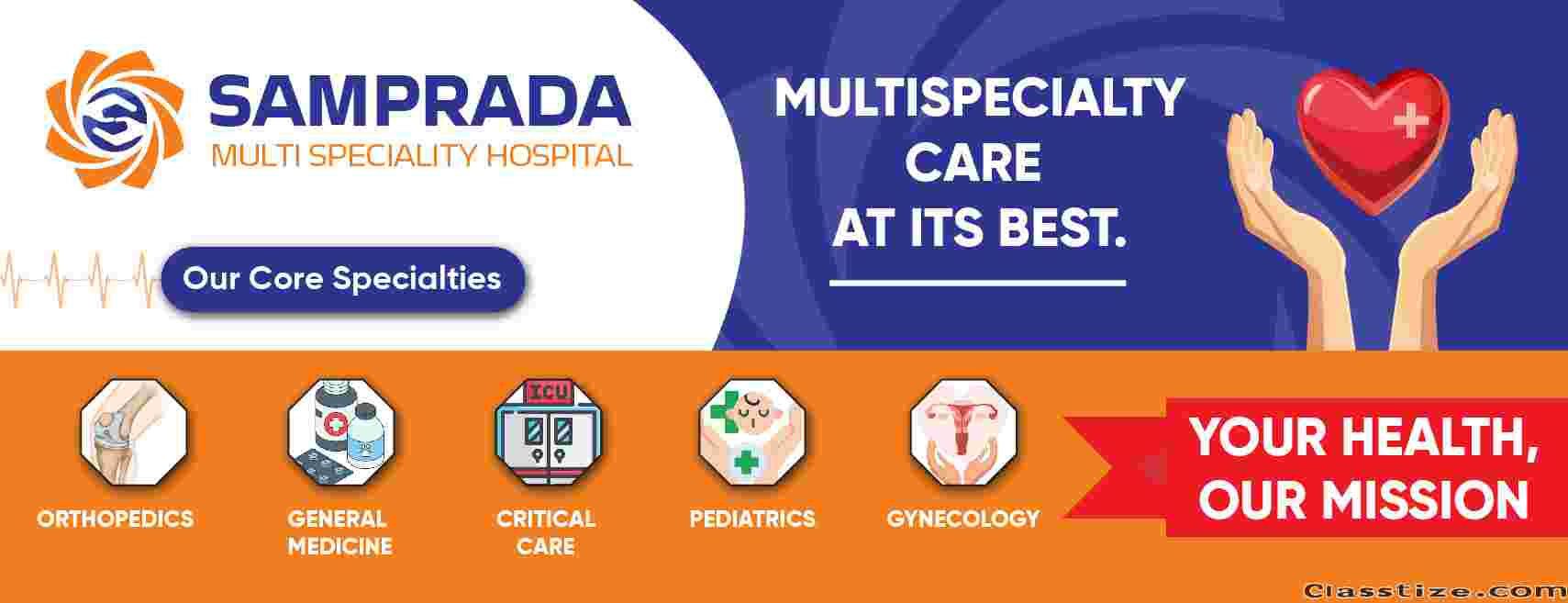 SAMPRADA
MULTI SPECIALITY HOSPITAL

Our Core Specialties

MULTISPECIALTY CARE AT ITS BEST.

ICU

ORTHOPEDICS

GENERAL MEDICINE

CRITICAL CARE

PEDIATRICS

GYNECOLOGY

YOUR HEALTH, OUR MISSION

Classtize.com